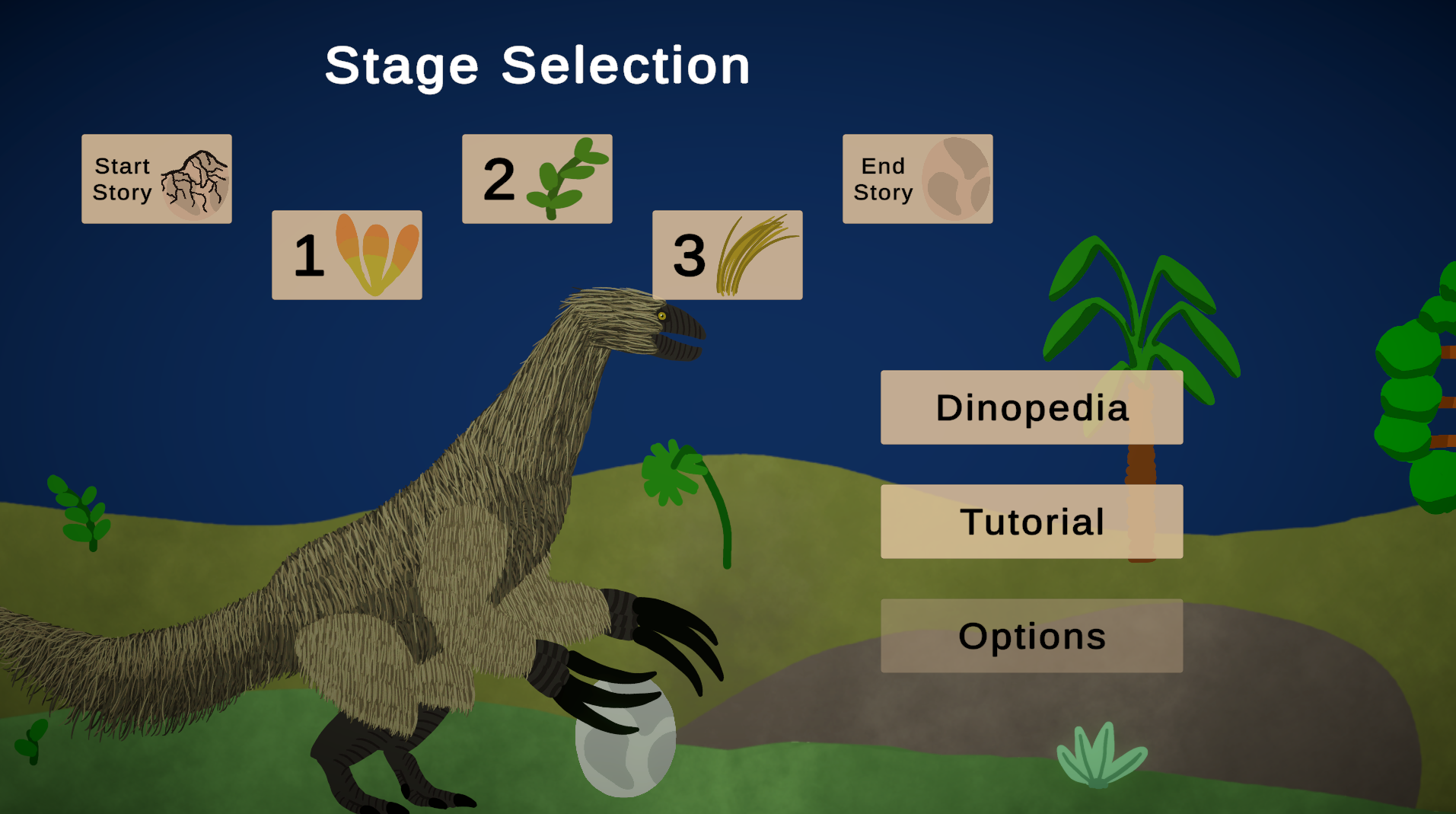 Stage Selection

Start Story

1

2

3

End Story

Dinopedia

Tutorial

Options